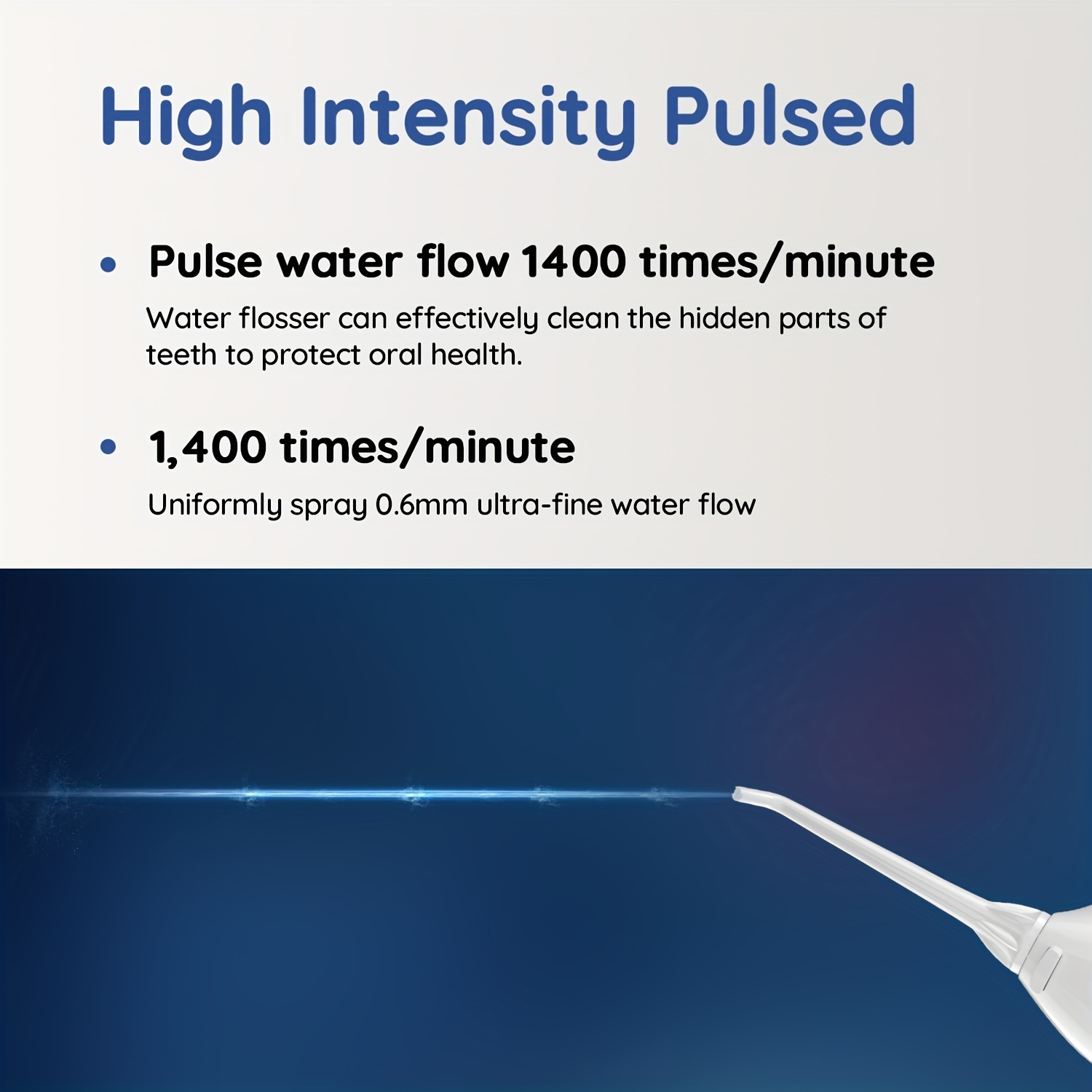 High Intensity Pulsed

• Pulse water flow 1400 times/minute

Water flosser can effectively clean the hidden parts of teeth to protect oral health.

• 1,400 times/minute

Uniformly spray 0.6mm ultra-fine water flow